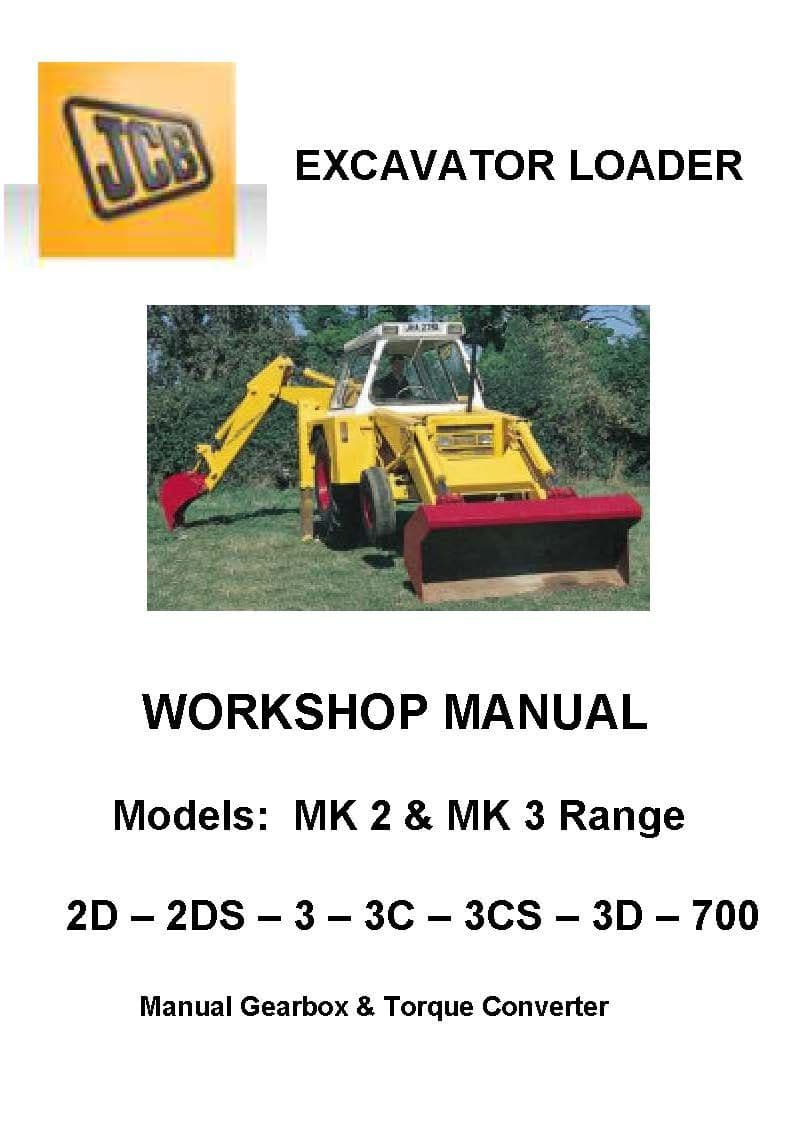 JCB

EXCAVATOR LOADER

WORKSHOP MANUAL

Models: MK 2 & MK 3 Range

2D – 2DS – 3 – 3C – 3CS – 3D – 700

Manual Gearbox & Torque Converter